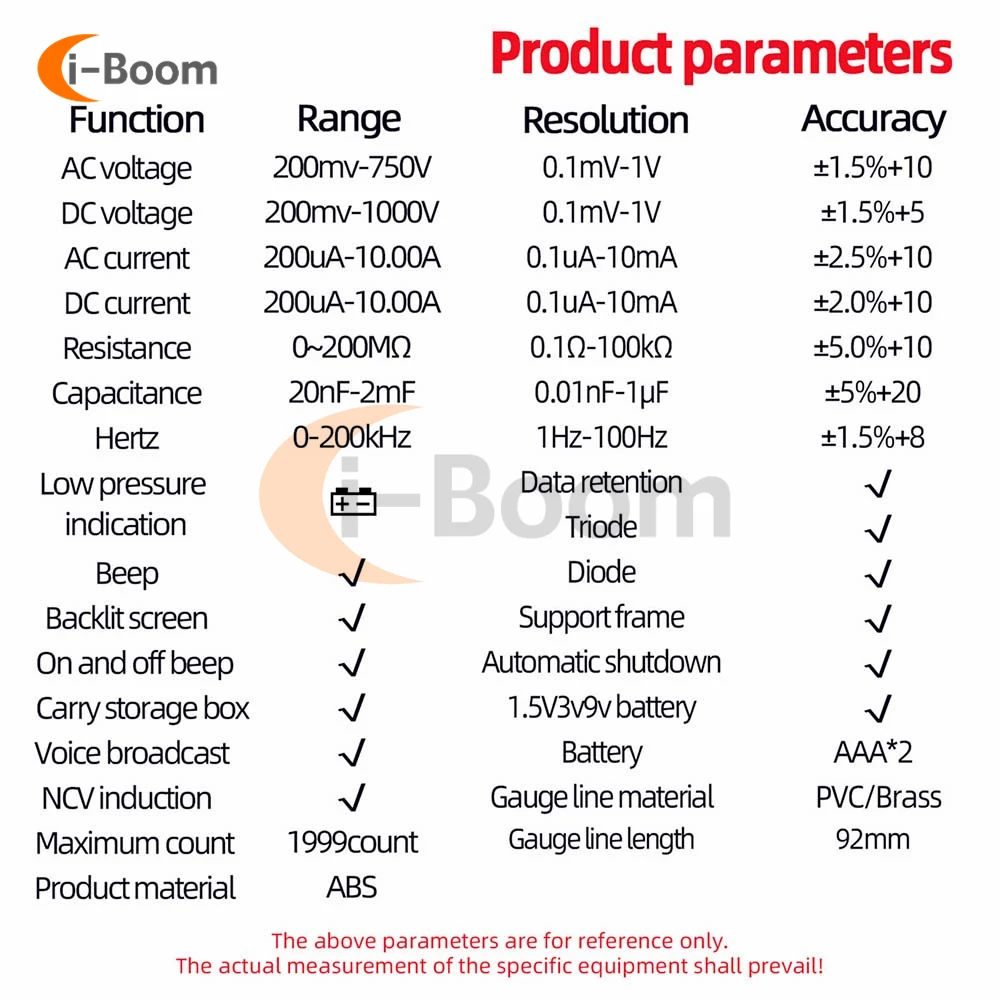 i-Boom

Product parameters

| Function | Range | Resolution | Accuracy |
|---|---|---|---|
| AC voltage | 200mv-750V | 0.1mV-1V | ±1.5%+10 |
| DC voltage | 200mv-1000V | 0.1mV-1V | ±1.5%+5 |
| AC current | 200uA-10.00A | 0.1uA-10mA | ±2.5%+10 |
| DC current | 200uA-10.00A | 0.1uA-10mA | ±2.0%+10 |
| Resistance | 0~200MΩ | 0.1Ω-100kΩ | ±5.0%+10 |
| Capacitance | 20nF-2mF | 0.01nF-1μF | ±5%+20 |
| Hertz | 0-200kHz | 1Hz-100Hz | ±1.5%+8 |
| Low pressure indication | + - | Data retention | √ |
| | | Triode | √ |
| Beep | √ | Diode | √ |
| Backlit screen | √ | Support frame | √ |
| On and off beep | √ | Automatic shutdown | √ |
| Carry storage box | √ | 1.5V3v9v battery | √ |
| Voice broadcast | √ | Battery | AAA*2 |
| NCV induction | √ | Gauge line material | PVC/Brass |
| Maximum count | 1999count | Gauge line length | 92mm |
| Product material | ABS | | |

i-Boom

The above parameters are for reference only.
The actual measurement of the specific equipment shall prevail!